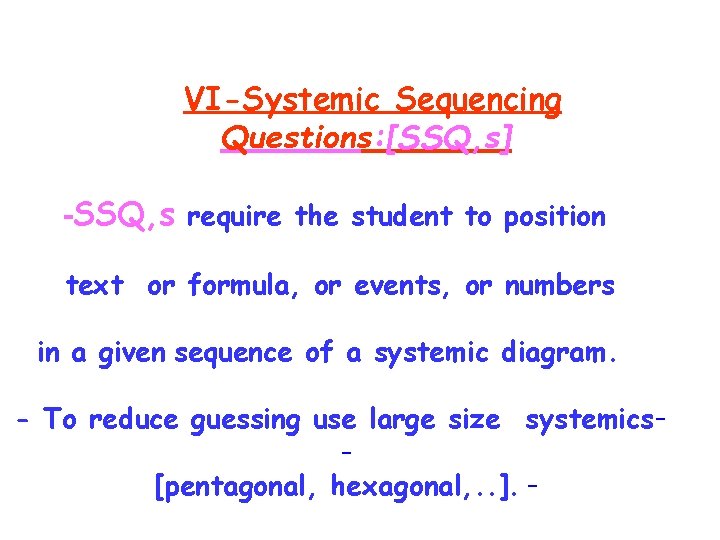 VI-Systemic Sequencing Questions:[SSQ,s]

-SSQ,s require the student to position text or formula, or events, or numbers in a given sequence of a systemic diagram.

- To reduce guessing use large size systemics-
-
[pentagonal, hexagonal,..]. -